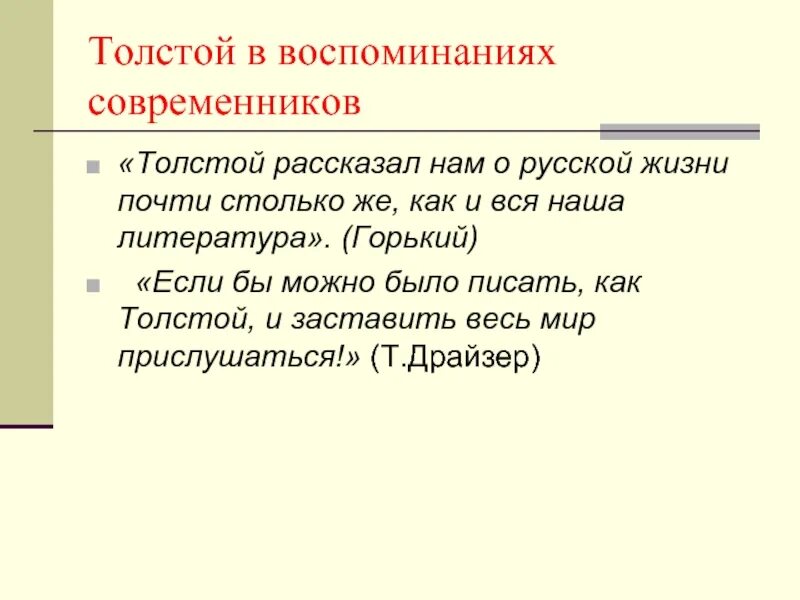 Толстой в воспоминаниях современников

«Толстой рассказал нам о русской жизни почти столько же, как и вся наша литература». (Горький)

«Если бы можно было писать, как Толстой, и заставить весь мир прислушаться!» (Т.Драйзер)